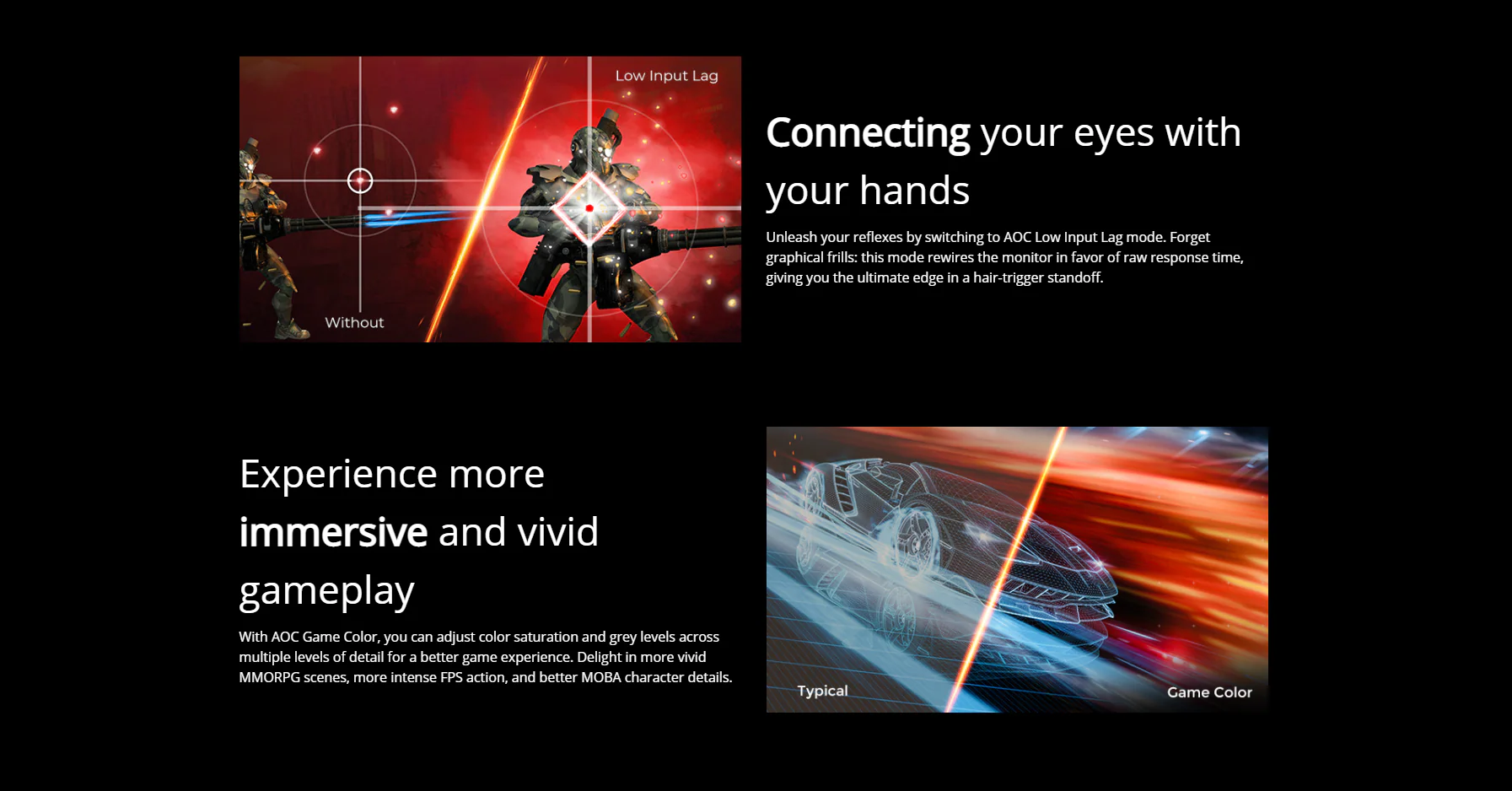 Low Input Lag

Without

Connecting your eyes with your hands

Unleash your reflexes by switching to AOC Low Input Lag mode. Forget graphical frills: this mode rewires the monitor in favor of raw response time, giving you the ultimate edge in a hair-trigger standoff.

Experience more immersive and vivid gameplay

With AOC Game Color, you can adjust color saturation and grey levels across multiple levels of detail for a better game experience. Delight in more vivid MMORPG scenes, more intense FPS action, and better MOBA character details.

Typical

Game Color